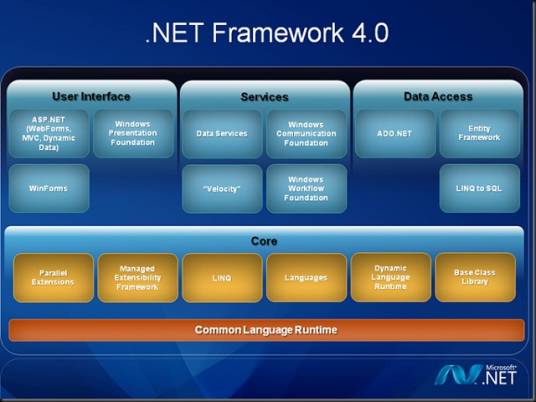 .NET Framework 4.0

User Interface

ASP.NET (WebForms, MVC, Dynamic Data)

Windows Presentation Foundation

WinForms

Services

Data Services

Windows Communication Foundation

"Velocity"

Windows Workflow Foundation

Data Access

ADO.NET

Entity Framework

LINQ to SQL

Core

Parallel Extensions

Managed Extensibility Framework

LINQ

Languages

Dynamic Language Runtime

Base Class Library

Common Language Runtime

Microsoft .NET